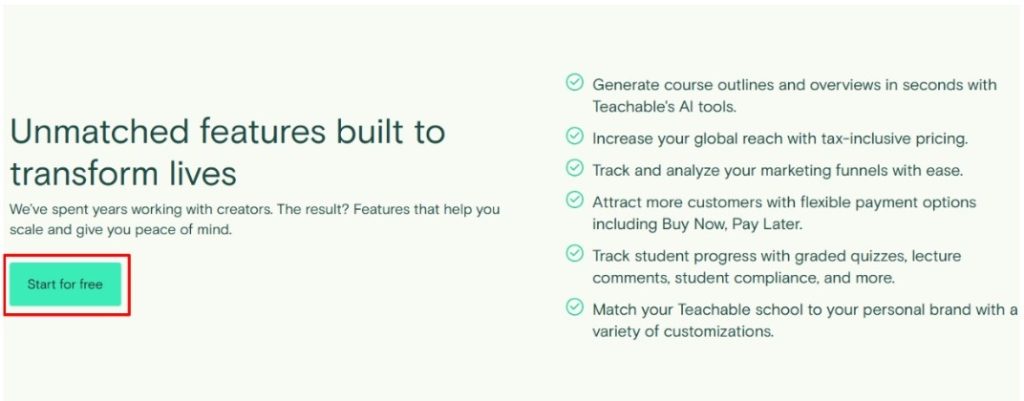 Unmatched features built to transform lives

We've spent years working with creators. The result? Features that help you scale and give you peace of mind.

Start for free

Generate course outlines and overviews in seconds with Teachable's AI tools.

Increase your global reach with tax-inclusive pricing.

Track and analyze your marketing funnels with ease.

Attract more customers with flexible payment options including Buy Now, Pay Later.

Track student progress with graded quizzes, lecture comments, student compliance, and more.

Match your Teachable school to your personal brand with a variety of customizations.